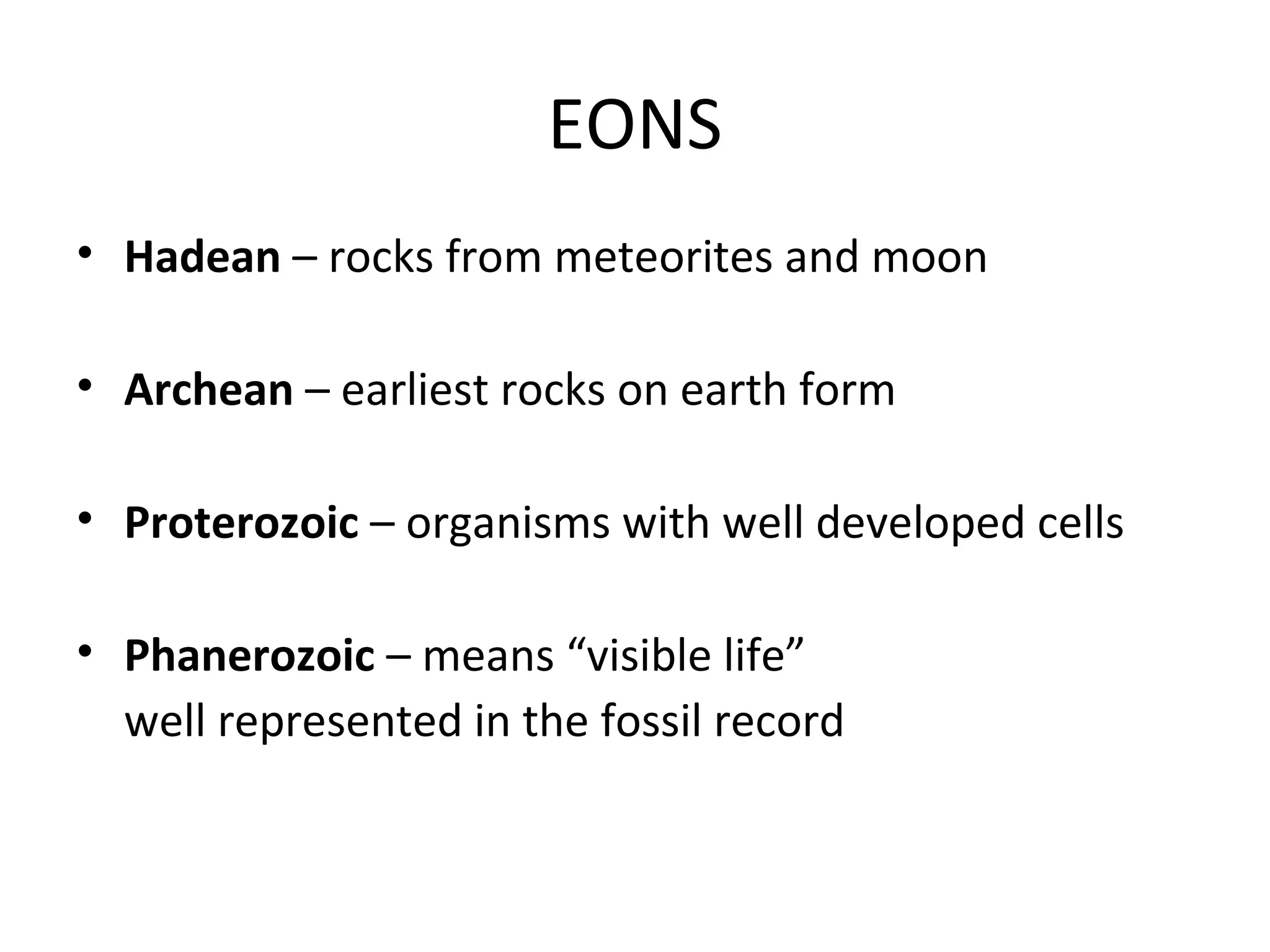 EONS

• Hadean – rocks from meteorites and moon

• Archean – earliest rocks on earth form

• Proterozoic – organisms with well developed cells

• Phanerozoic – means “visible life”
well represented in the fossil record